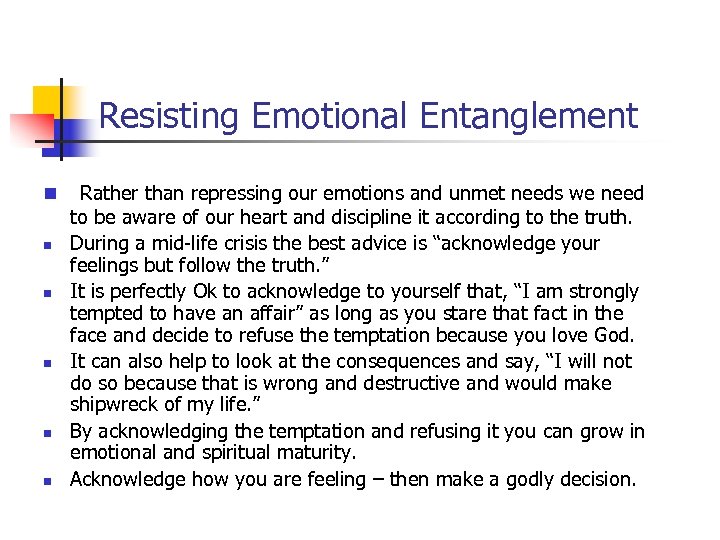 Resisting Emotional Entanglement

- Rather than repressing our emotions and unmet needs we need to be aware of our heart and discipline it according to the truth.
- During a mid-life crisis the best advice is “acknowledge your feelings but follow the truth.”
- It is perfectly Ok to acknowledge to yourself that, “I am strongly tempted to have an affair” as long as you stare that fact in the face and decide to refuse the temptation because you love God.
- It can also help to look at the consequences and say, “I will not do so because that is wrong and destructive and would make shipwreck of my life.”
- By acknowledging the temptation and refusing it you can grow in emotional and spiritual maturity.
- Acknowledge how you are feeling – then make a godly decision.